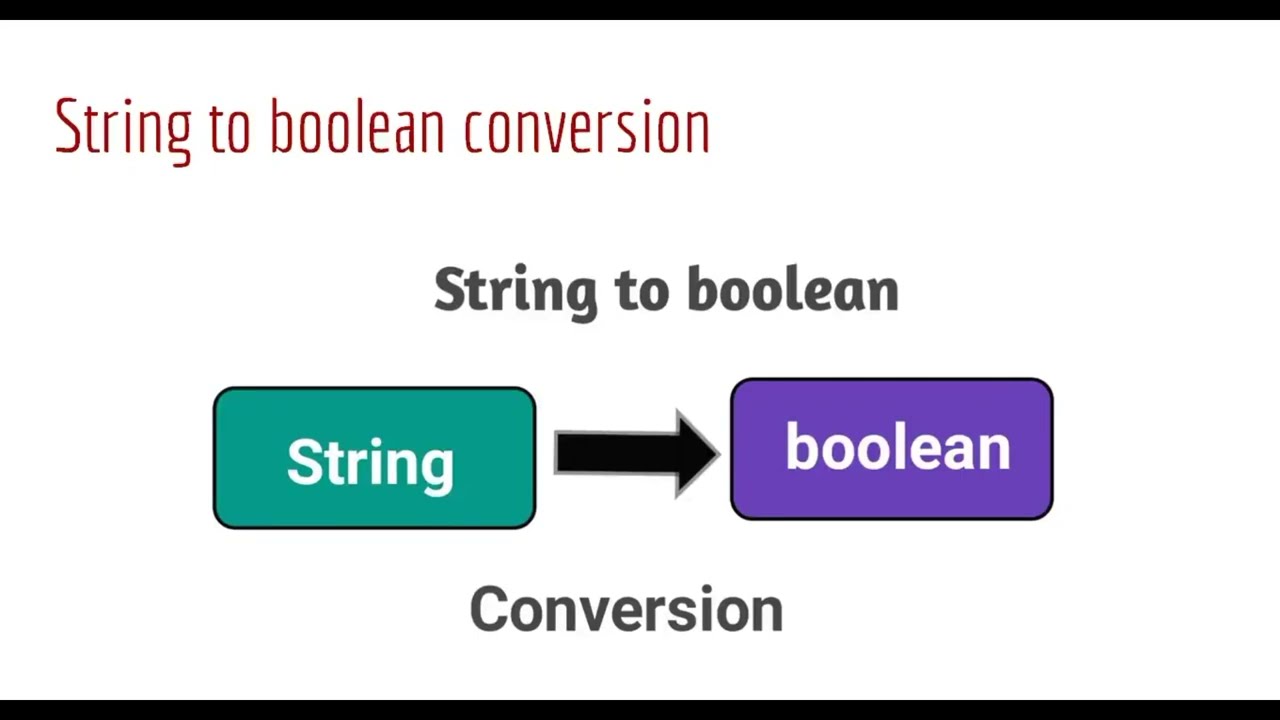 String to boolean conversion

String to boolean

String

boolean

Conversion